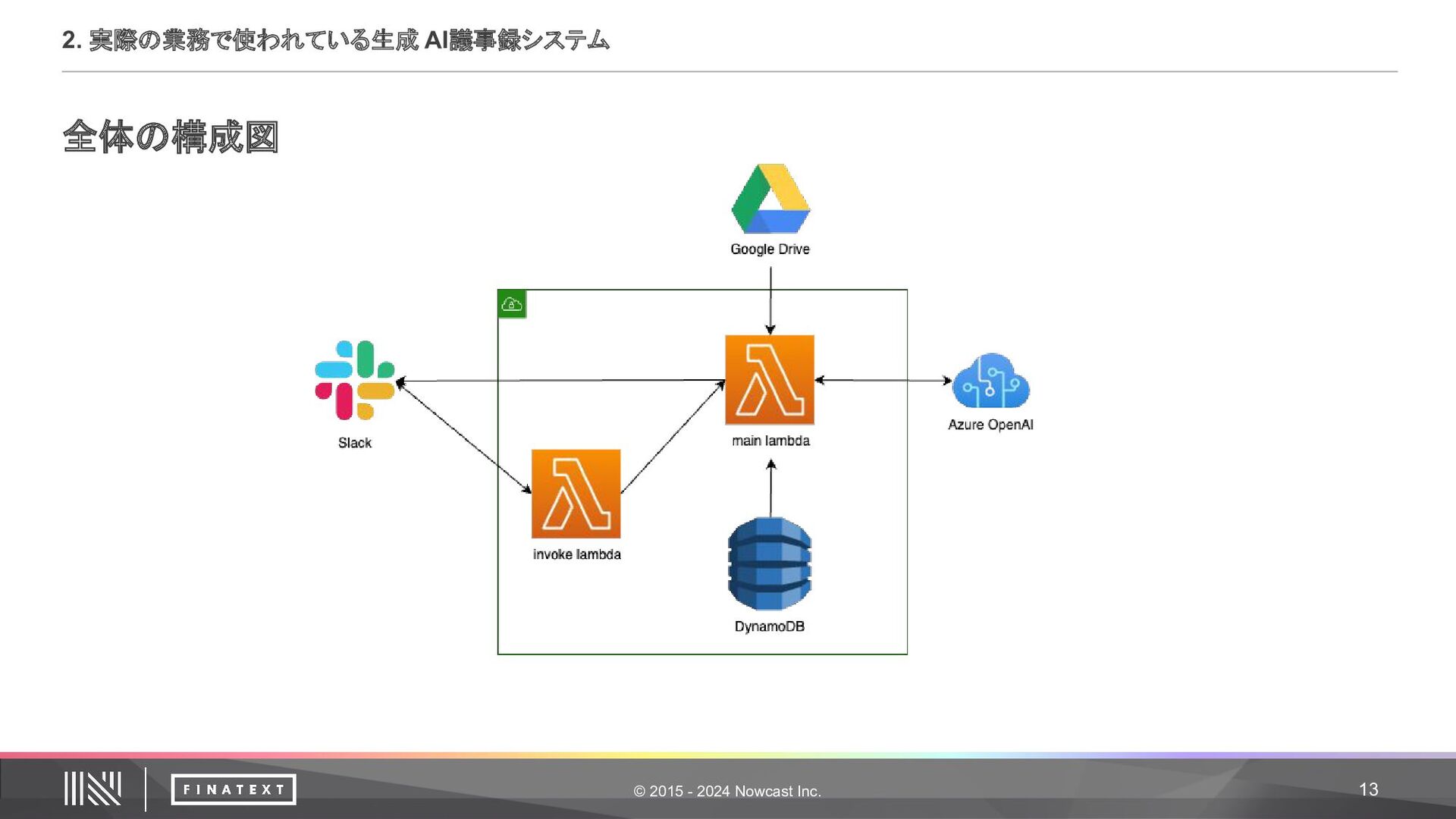 2. 実際の業務で使われている生成 AI議事録システム

全体の構成図

Google Drive

Slack

main lambda

Azure OpenAI

invoke lambda

DynamoDB

FINATEXT

© 2015 - 2024 Nowcast Inc.

13